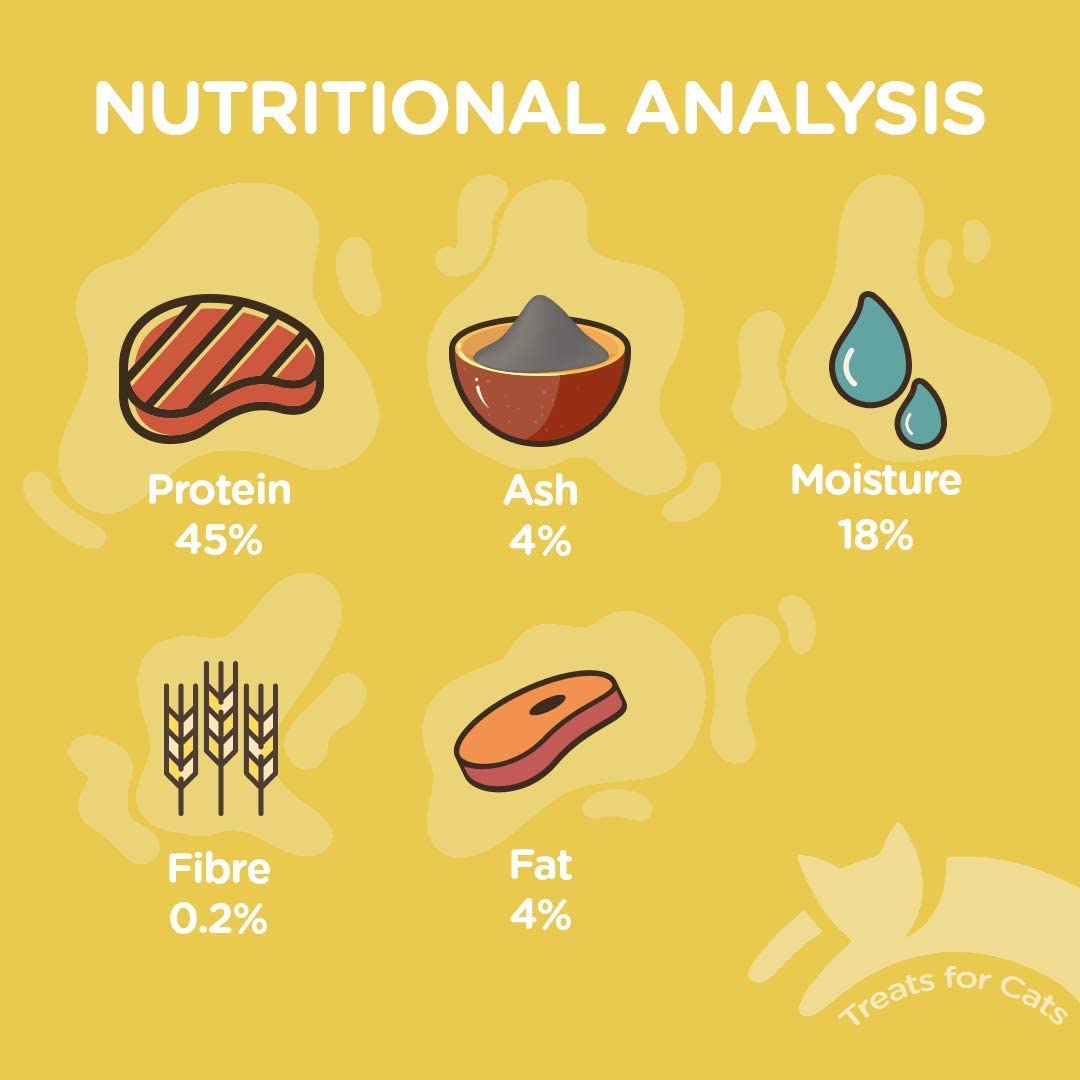 NUTRITIONAL ANALYSIS

Protein
45%

Ash
4%

Moisture
18%

Fibre
0.2%

Fat
4%

Treats for Cats